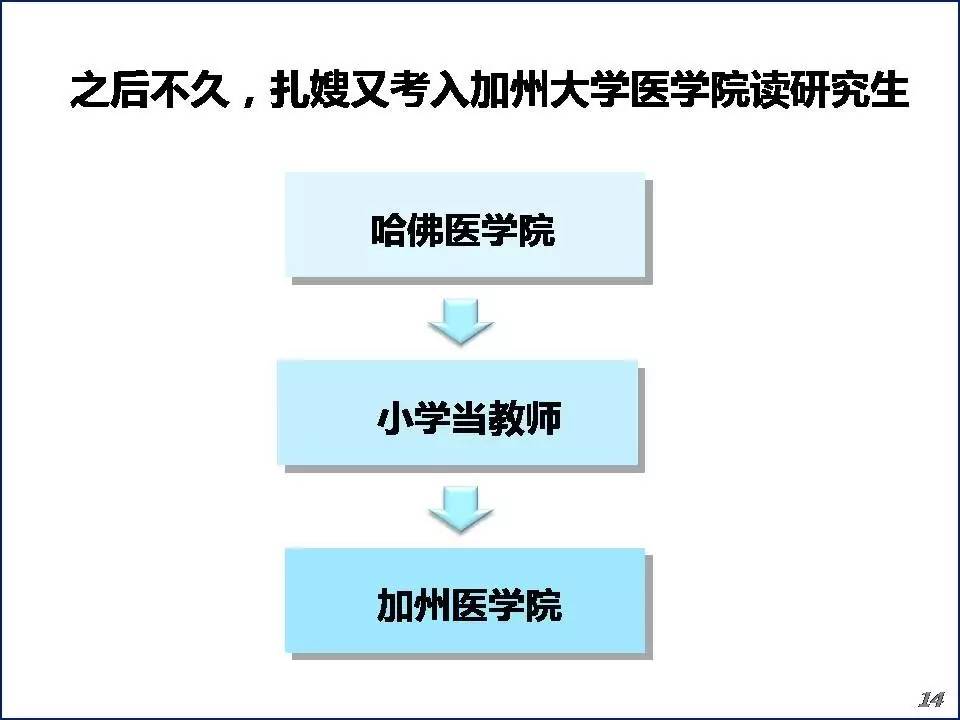 之后不久，扎嫂又考入加州大学医学院读研究生

哈佛医学院

小学当教师

加州医学院

14